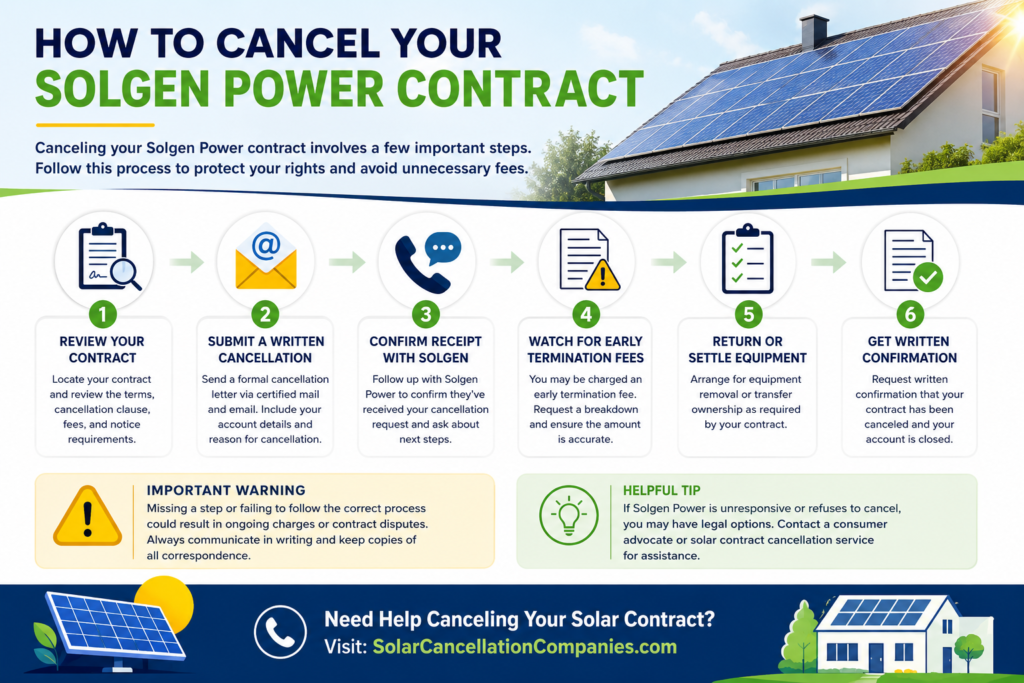 HOW TO CANCEL YOUR
SOLGEN POWER CONTRACT

Canceling your Solgen Power contract involves a few important steps. Follow this process to protect your rights and avoid unnecessary fees.

1
REVIEW YOUR CONTRACT
Locate your contract and review the terms, cancellation clause, fees, and notice requirements.

2
SUBMIT A WRITTEN CANCELLATION
Send a formal cancellation letter via certified mail and email. Include your account details and reason for cancellation.

3
CONFIRM RECEIPT WITH SOLGEN
Follow up with Solgen Power to confirm they've received your cancellation request and ask about next steps.

4
WATCH FOR EARLY TERMINATION FEES
You may be charged an early termination fee. Request a breakdown and ensure the amount is accurate.

5
RETURN OR SETTLE EQUIPMENT
Arrange for equipment removal or transfer ownership as required by your contract.

6
GET WRITTEN CONFIRMATION
Request written confirmation that your contract has been canceled and your account is closed.

IMPORTANT WARNING
Missing a step or failing to follow the correct process could result in ongoing charges or contract disputes. Always communicate in writing and keep copies of all correspondence.

HELPFUL TIP
If Solgen Power is unresponsive or refuses to cancel, you may have legal options. Contact a consumer advocate or solar contract cancellation service for assistance.

Need Help Canceling Your Solar Contract?
Visit: SolarCancellationCompanies.com